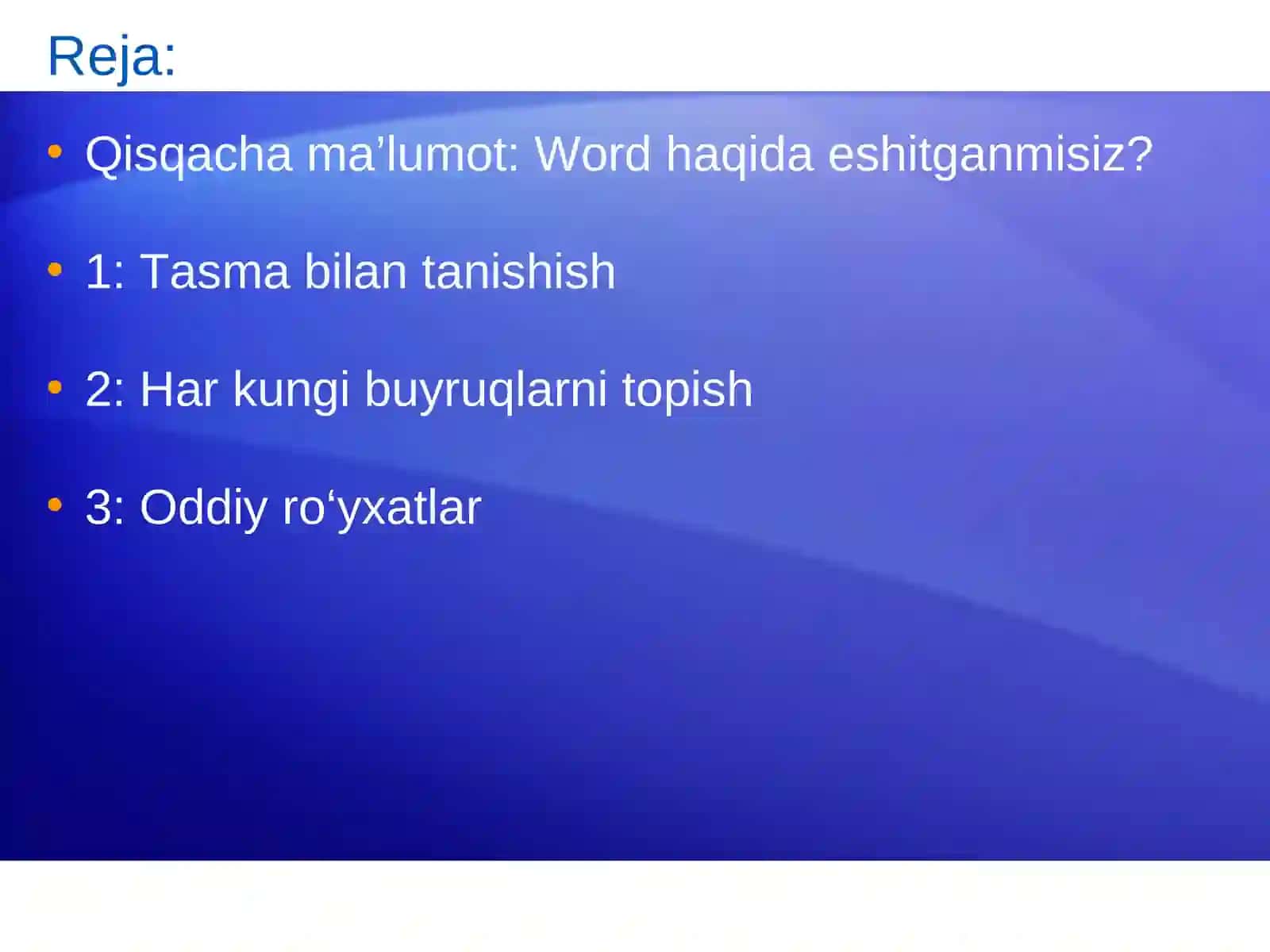 Reja:

• Qisqacha ma’lumot: Word haqida eshitganmisiz?

• 1: Tasma bilan tanishish

• 2: Har kungi buyruqlarni topish

• 3: Oddiy ro‘yxatlar